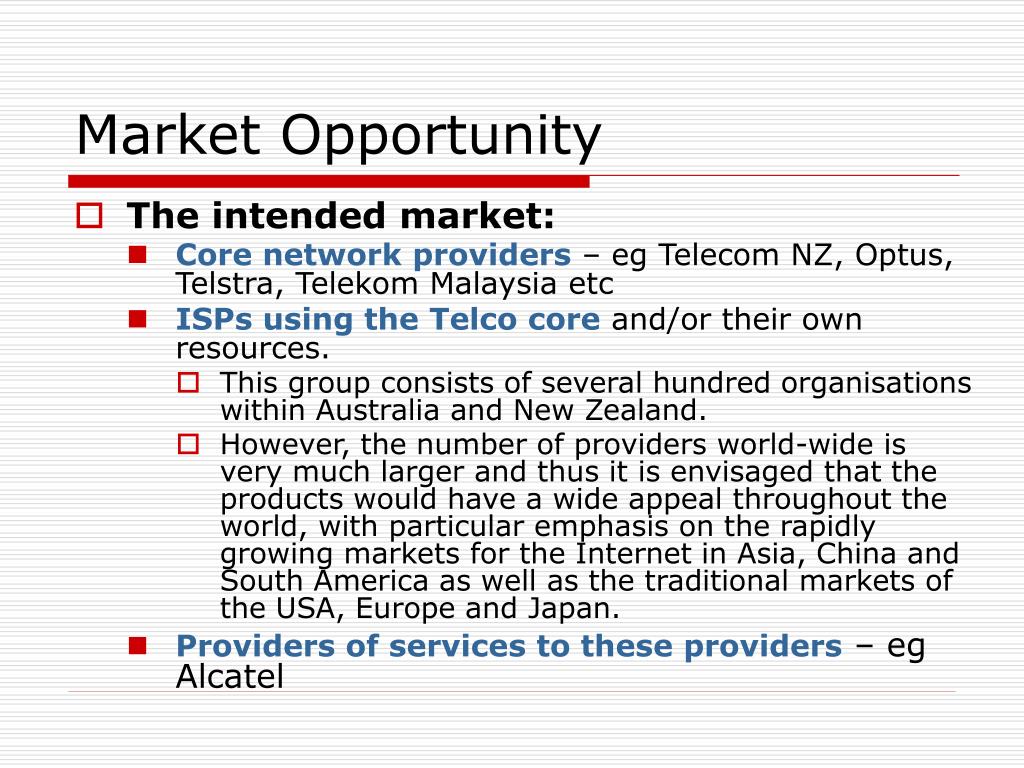 Market Opportunity

The intended market:

Core network providers – eg Telecom NZ, Optus, Telstra, Telekom Malaysia etc

ISPs using the Telco core and/or their own resources.

This group consists of several hundred organisations within Australia and New Zealand.

However, the number of providers world-wide is very much larger and thus it is envisaged that the products would have a wide appeal throughout the world, with particular emphasis on the rapidly growing markets for the Internet in Asia, China and South America as well as the traditional markets of the USA, Europe and Japan.

Providers of services to these providers – eg Alcatel